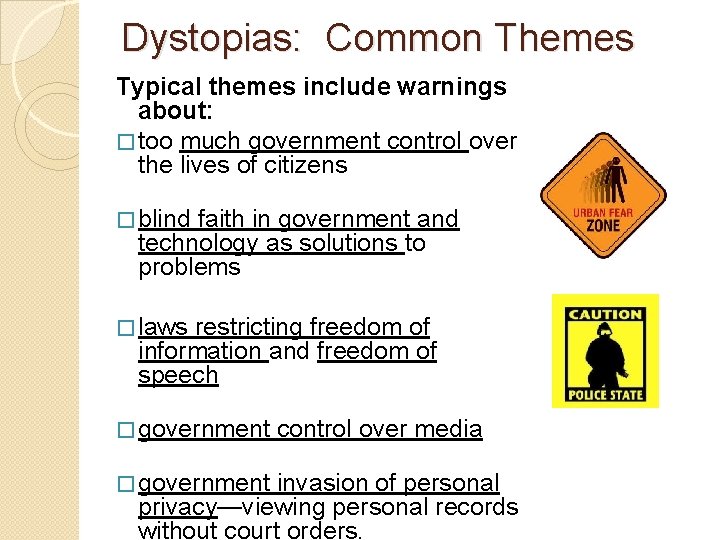 Dystopias: Common Themes

Typical themes include warnings about:

□ too much government control over the lives of citizens

□ blind faith in government and technology as solutions to problems

□ laws restricting freedom of information and freedom of speech

□ government control over media

□ government invasion of personal privacy—viewing personal records without court orders.

URBAN FEAR ZONE

CAUTION
POLICE STATE